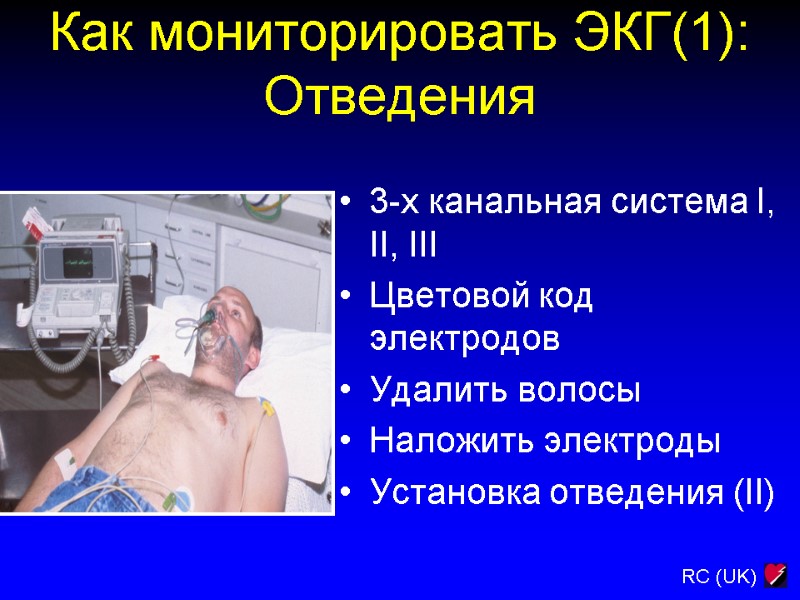 Как мониторировать ЭКГ(1): Отведения

• 3-х канальная система I, II, III
• Цветовой код электродов
• Удалить волосы
• Наложить электроды
• Установка отведения (II)

RC (UK)